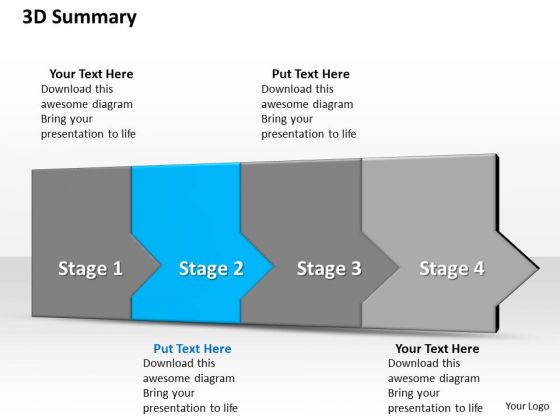 3D Summary

Your Text Here
Download this awesome diagram Bring your presentation to life

Put Text Here
Download this awesome diagram Bring your presentation to life

Stage 1

Stage 2

Stage 3

Stage 4

Put Text Here
Download this awesome diagram Bring your presentation to life

Your Text Here
Download this awesome diagram Bring your presentation to life

Your Logo